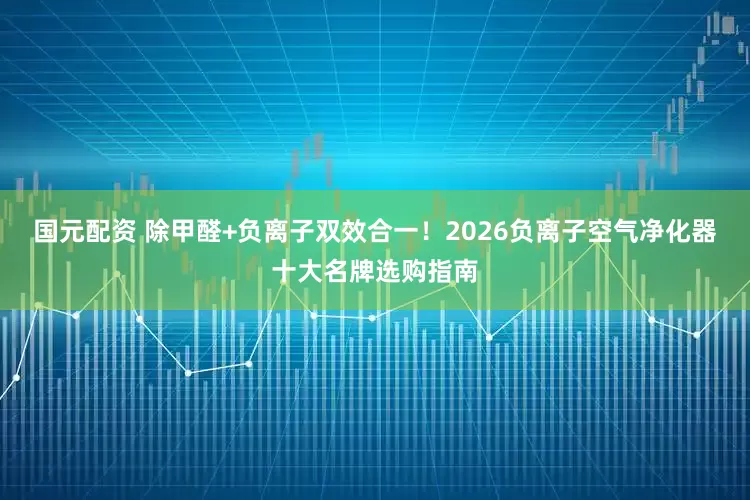 国元配资 除甲醛+负离子双效合一！2026负离子空气净化器十大名牌选购指南